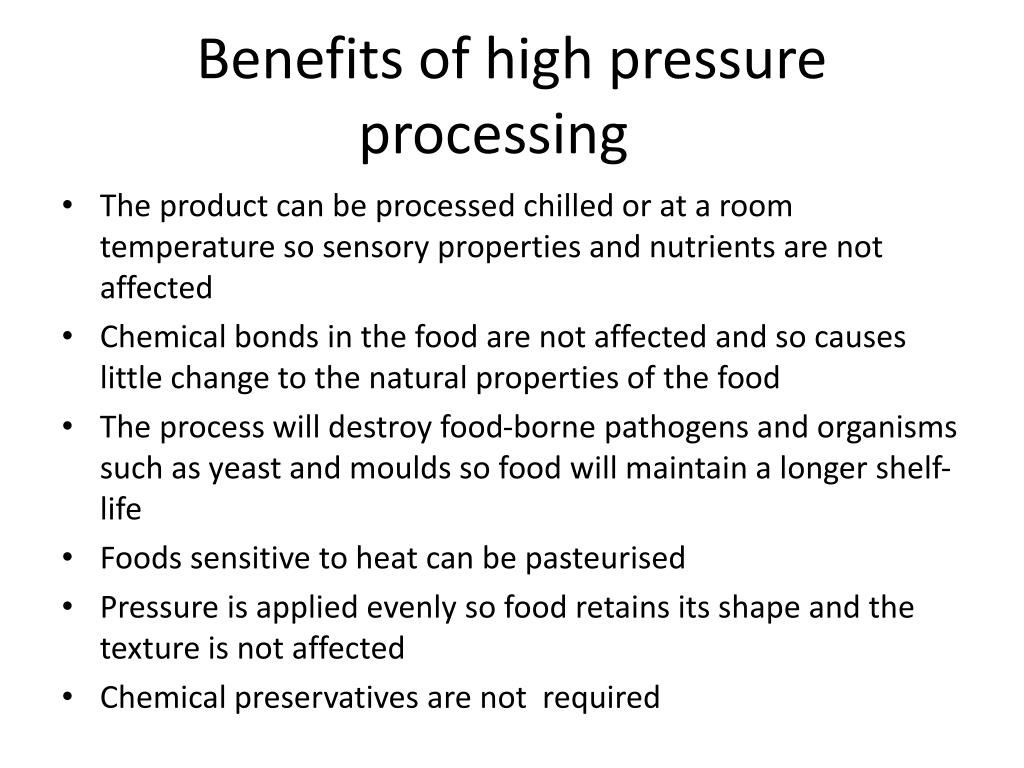 Benefits of high pressure processing

• The product can be processed chilled or at a room temperature so sensory properties and nutrients are not affected
• Chemical bonds in the food are not affected and so causes little change to the natural properties of the food
• The process will destroy food-borne pathogens and organisms such as yeast and moulds so food will maintain a longer shelf-life
• Foods sensitive to heat can be pasteurised
• Pressure is applied evenly so food retains its shape and the texture is not affected
• Chemical preservatives are not required